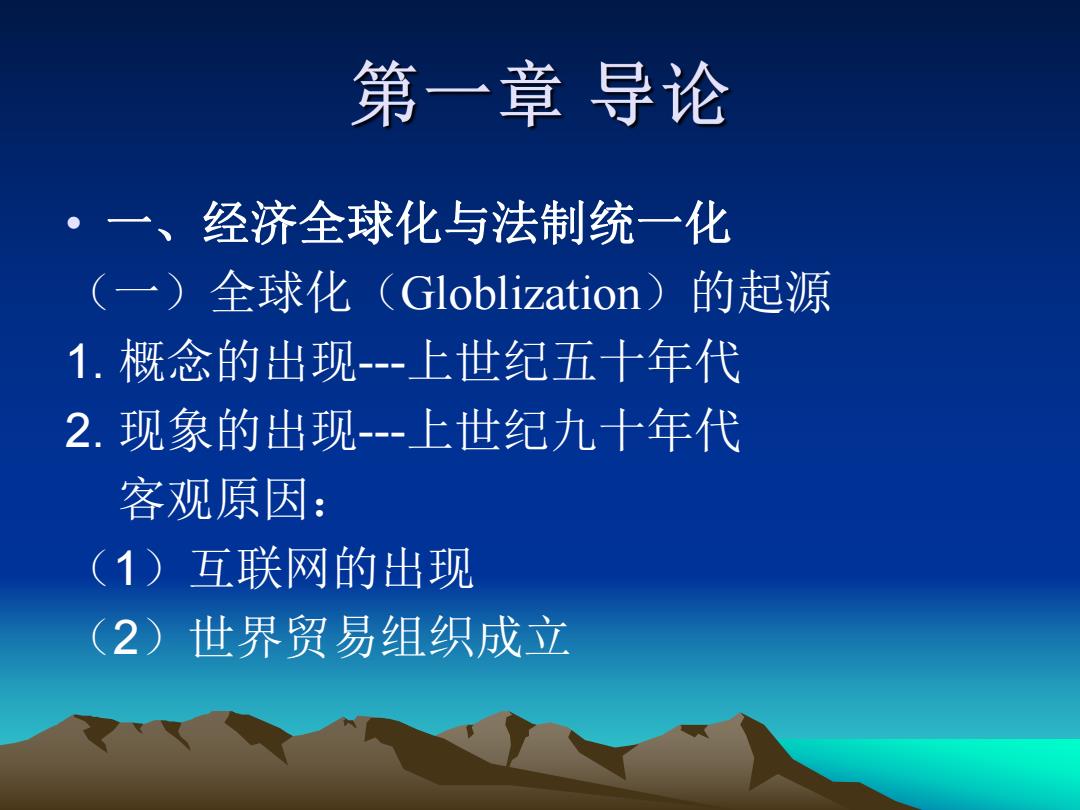 第一章 导论

• 一、经济全球化与法制统一化

（一）全球化（Globlization）的起源

1. 概念的出现---上世纪五十年代

2. 现象的出现---上世纪九十年代

客观原因：

（1）互联网的出现

（2）世界贸易组织成立